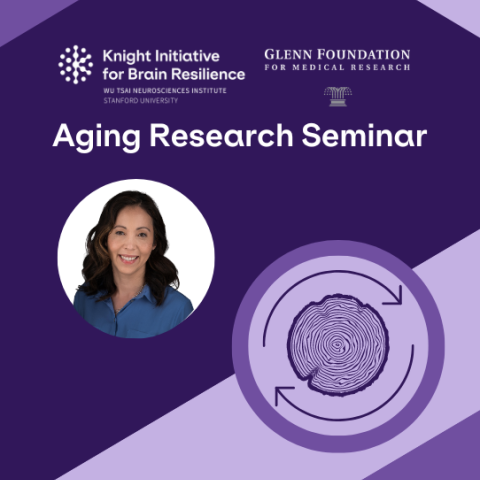 Knight Initiative for Brain Resilience
WU TSAI NEUROSCIENCES INSTITUTE
STANFORD UNIVERSITY

GLENN FOUNDATION
FOR MEDICAL RESEARCH

Aging Research Seminar